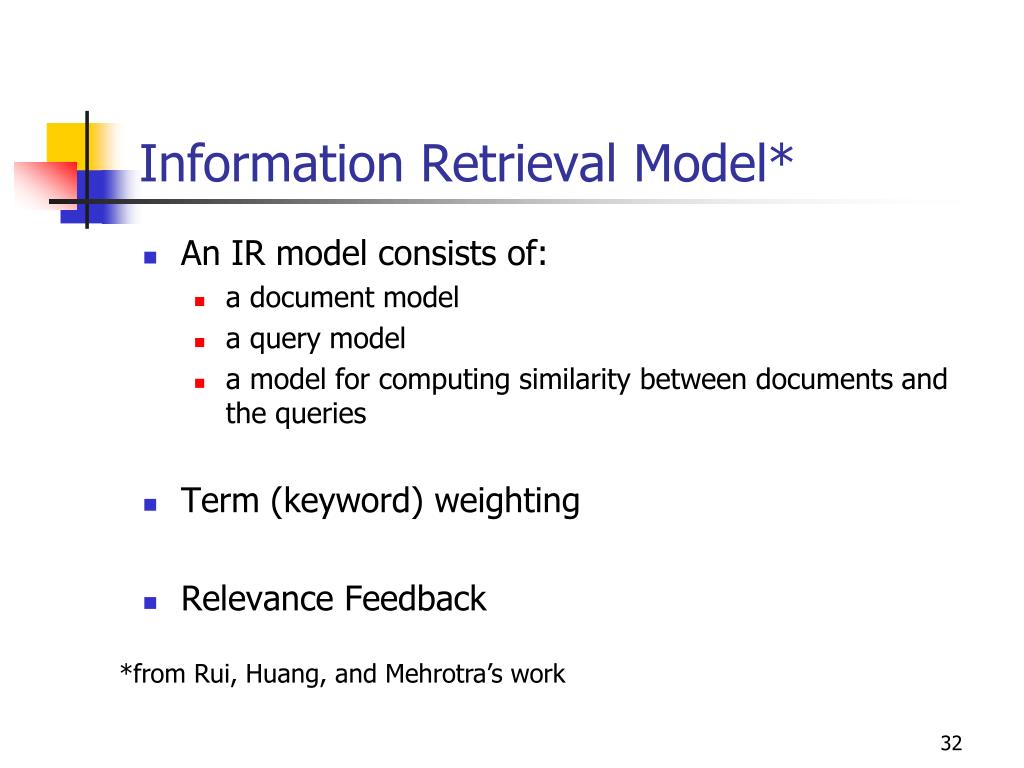 Information Retrieval Model*

- An IR model consists of:
  - a document model
  - a query model
  - a model for computing similarity between documents and the queries

- Term (keyword) weighting

- Relevance Feedback

*from Rui, Huang, and Mehrotra’s work

32